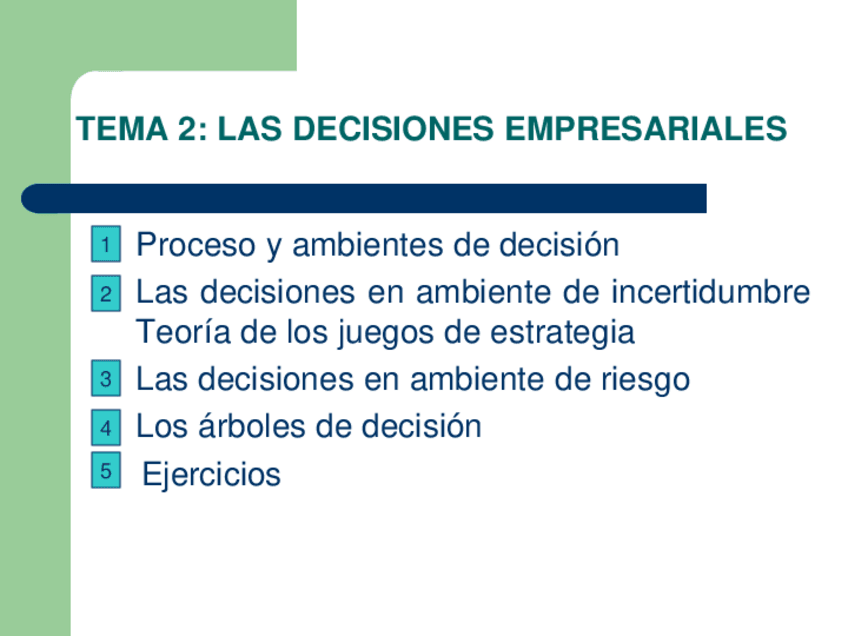 TEMA 2: LAS DECISIONES EMPRESARIALES

1 Proceso y ambientes de decisión
2 Las decisiones en ambiente de incertidumbre Teoría de los juegos de estrategia
3 Las decisiones en ambiente de riesgo
4 Los árboles de decisión
5 Ejercicios